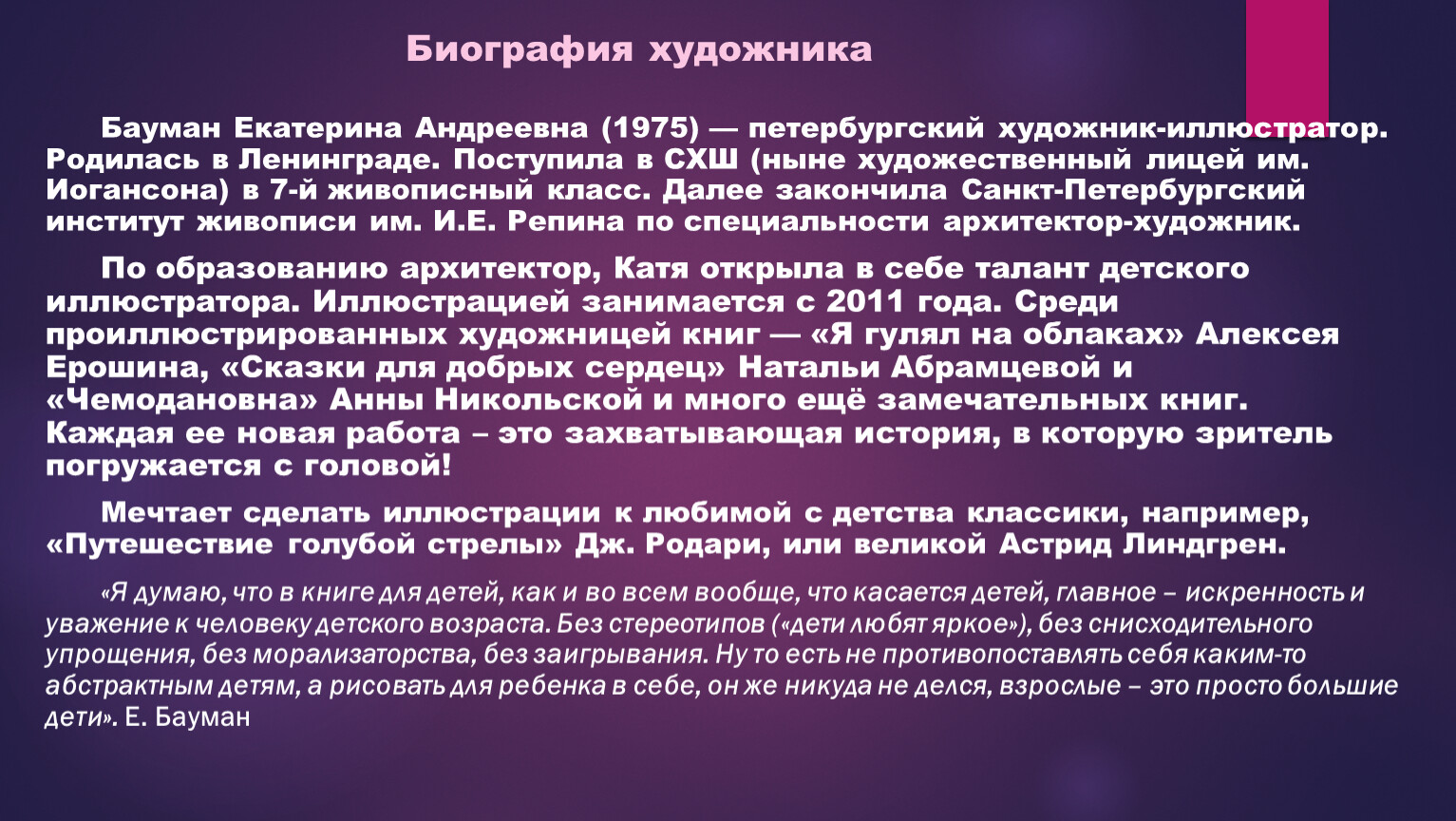 Биография художника

Бауман Екатерина Андреевна (1975) — петербургский художник-иллюстратор. Родилась в Ленинграде. Поступила в СХШ (ныне художественный лицей им. Иогансона) в 7-й живописный класс. Далее закончила Санкт-Петербургский институт живописи им. И.Е. Репина по специальности архитектор-художник.

По образованию архитектор, Катя открыла в себе талант детского иллюстратора. Иллюстрацией занимается с 2011 года. Среди проиллюстрированных художницей книг — «Я гулял на облаках» Алексея Ерошина, «Сказки для добрых сердец» Натальи Абрамцевой и «Чемодановна» Анны Никольской и много ещё замечательных книг. Каждая ее новая работа – это захватывающая история, в которую зритель погружается с головой!

Мечтает сделать иллюстрации к любимой с детства классики, например, «Путешествие голубой стрелы» Дж. Родари, или великой Астрид Линдгрен.

«Я думаю, что в книге для детей, как и во всем вообще, что касается детей, главное – искренность и уважение к человеку детского возраста. Без стереотипов («дети любят яркое»), без снисходительного упрощения, без морализаторства, без заигрывания. Ну то есть не противопоставлять себя каким-то абстрактным детям, а рисовать для ребенка в себе, он же никуда не делся, взрослые – это просто большие дети». Е. Бауман